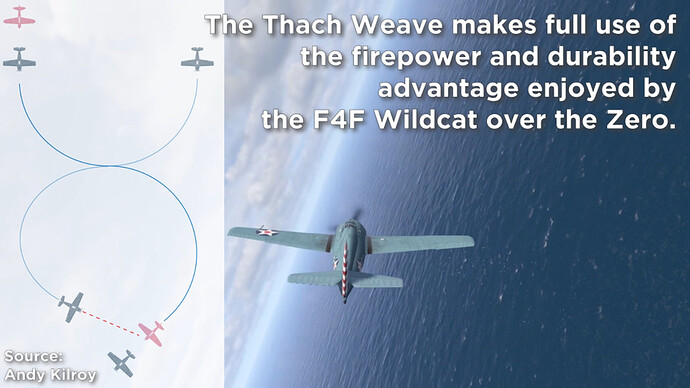 The Thach Weave makes full use of the firepower and durability advantage enjoyed by the F4F Wildcat over the Zero.

Source:
Andy Kilroy